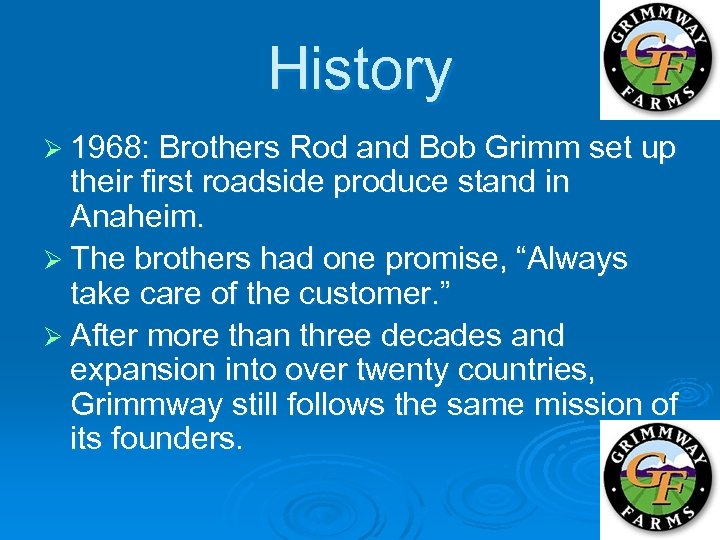 History

GRIMMWAY GF FARMS

➢ 1968: Brothers Rod and Bob Grimm set up their first roadside produce stand in Anaheim.

➢ The brothers had one promise, “Always take care of the customer.”

➢ After more than three decades and expansion into over twenty countries, Grimmway still follows the same mission of its founders.

GRIMMWAY GF FARMS